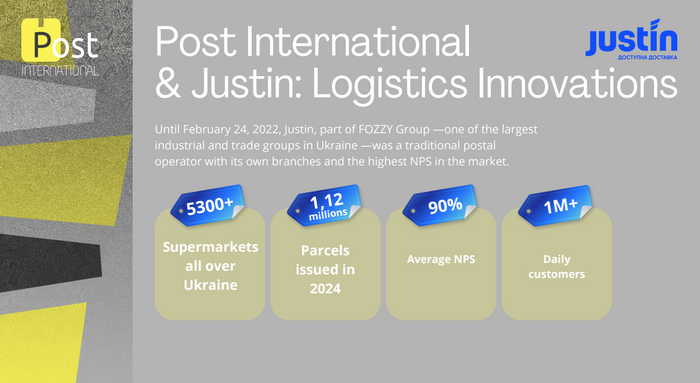 Post INTERNATIONAL

Post International & Justin: Logistics Innovations

justin ДОСТУПНА ДОСТАВКА

Until February 24, 2022, Justin, part of FOZZY Group —one of the largest industrial and trade groups in Ukraine —was a traditional postal operator with its own branches and the highest NPS in the market.

5300+
Supermarkets all over Ukraine

1,12 millions
Parcels issued in 2024

90%
Average NPS

1M+
Daily customers